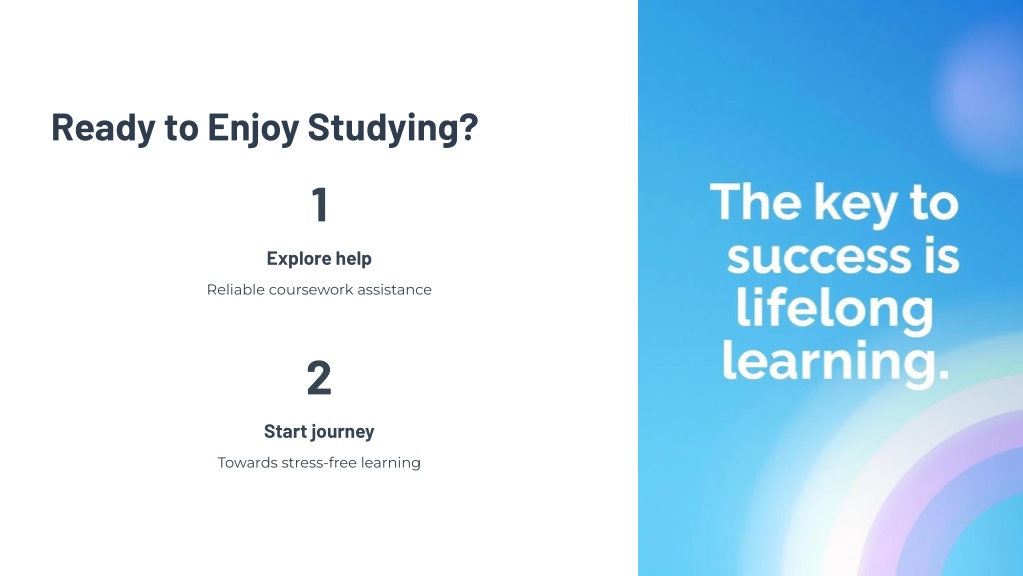 Ready to Enjoy Studying?

1

Explore help

Reliable coursework assistance

2

Start journey

Towards stress-free learning

The key to success is lifelong learning.